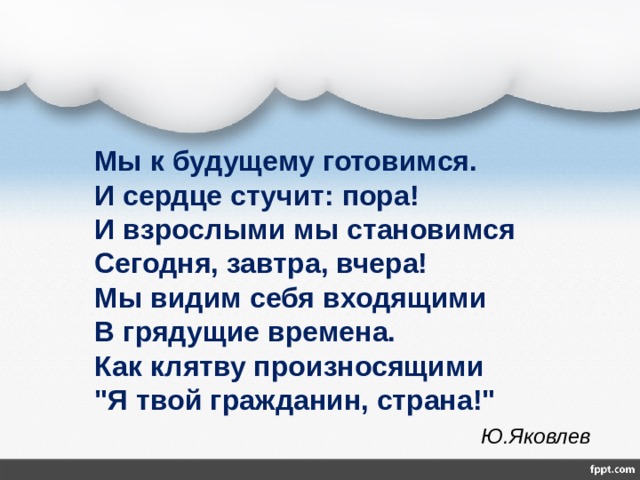 Мы к будущему готовимся.
И сердце стучит: пора!
И взрослыми мы становимся
Сегодня, завтра, вчера!
Мы видим себя входящими
В грядущие времена.
Как клятву произносящими
"Я твой гражданин, страна!"

Ю.Яковлев

fppt.com